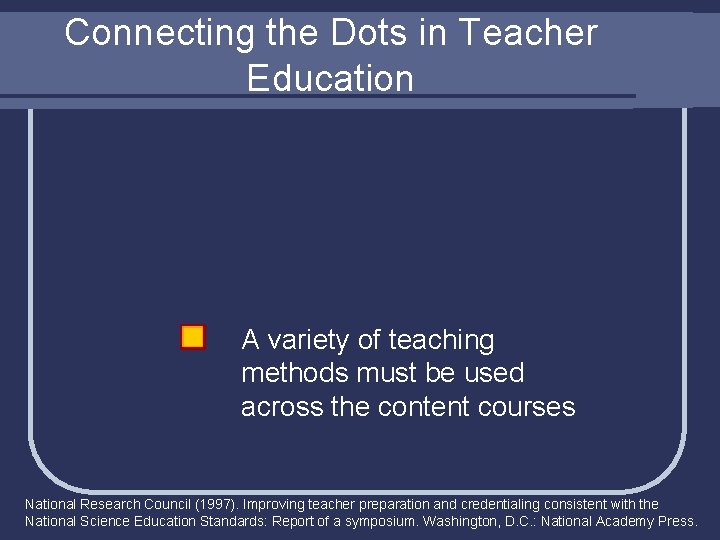 Connecting the Dots in Teacher Education

A variety of teaching methods must be used across the content courses

National Research Council (1997). Improving teacher preparation and credentialing consistent with the National Science Education Standards: Report of a symposium. Washington, D.C.: National Academy Press.